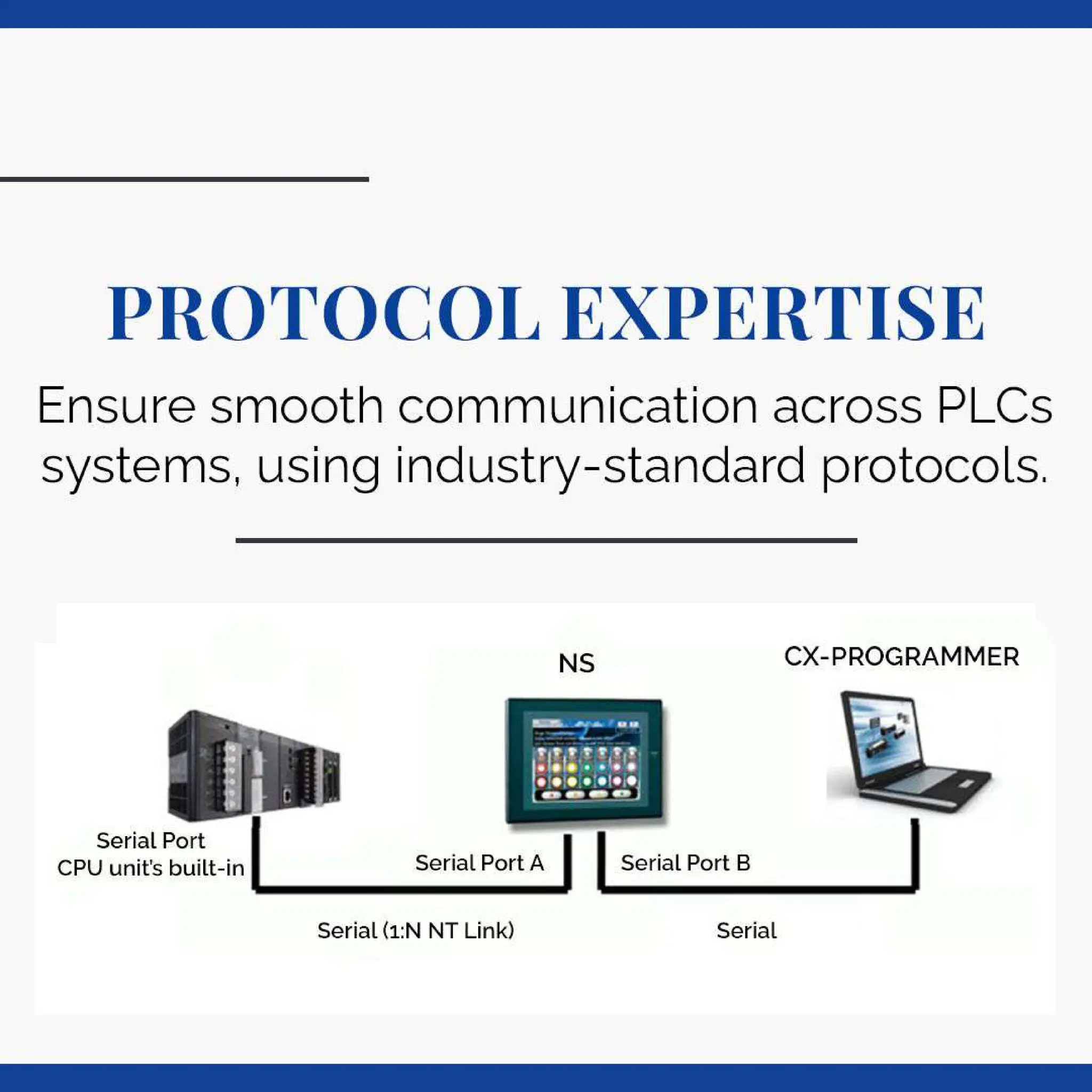 PROTOCOL EXPERTISE

Ensure smooth communication across PLCs systems, using industry-standard protocols.

NS

CX-PROGRAMMER

Serial Port
CPU unit's built-in

Serial Port A

Serial Port B

Serial (1:N NT Link)

Serial